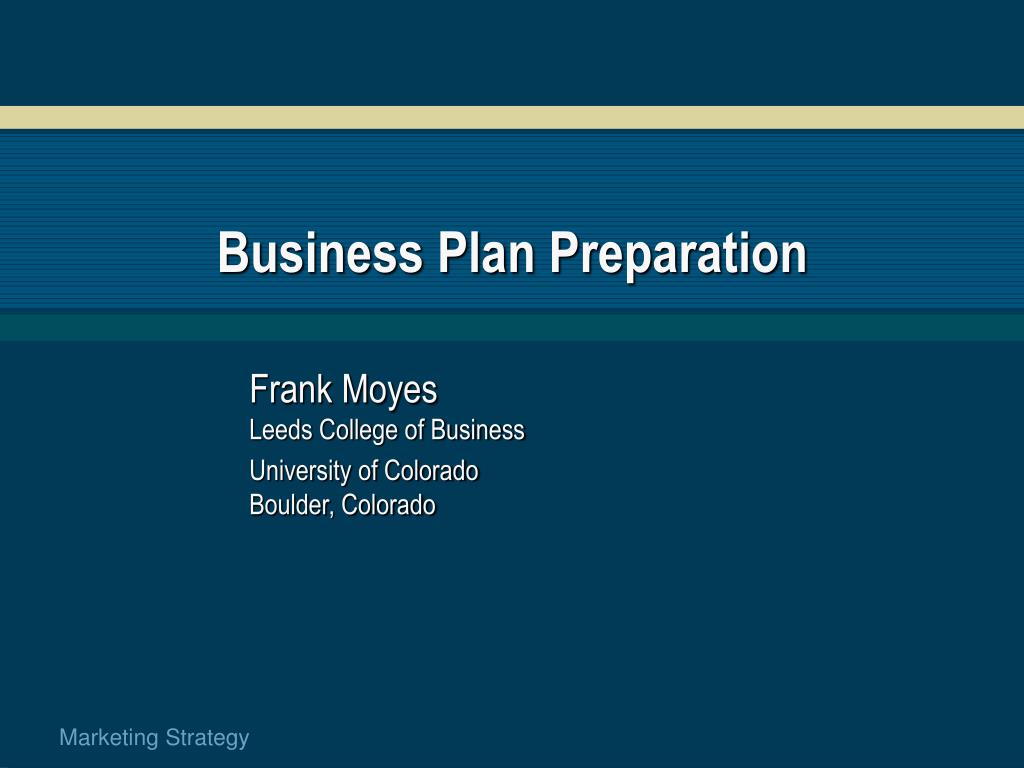 Business Plan Preparation

Frank Moyes
Leeds College of Business
University of Colorado
Boulder, Colorado

Marketing Strategy